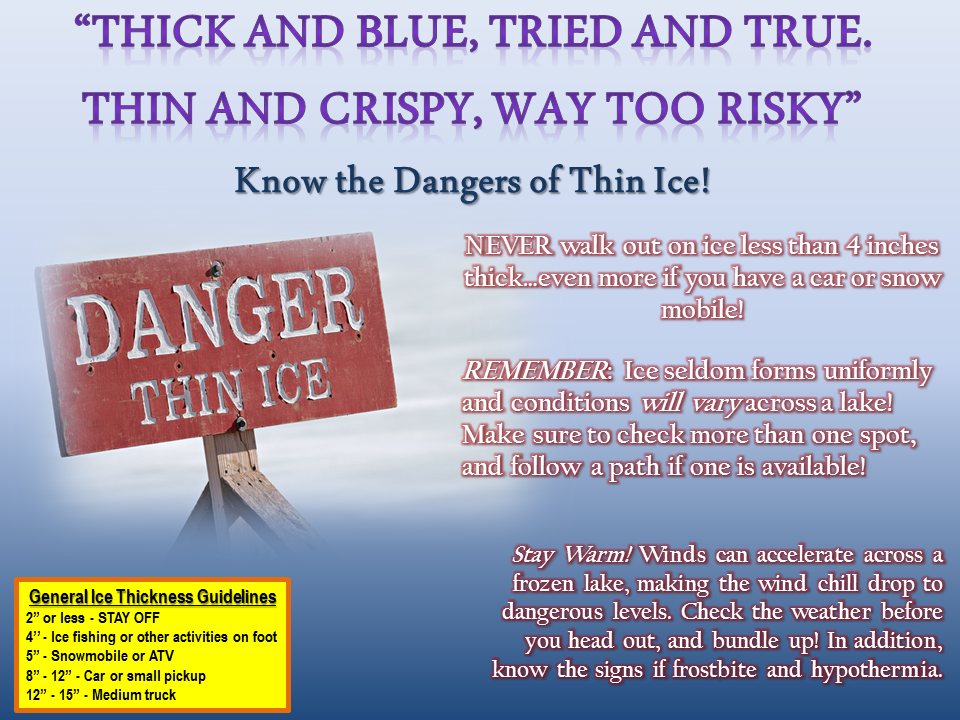 “THICK AND BLUE, TRIED AND TRUE.
THIN AND CRISPY, WAY TOO RISKY”

Know the Dangers of Thin Ice!

DANGER
THIN ICE

NEVER walk out on ice less than 4 inches thick…even more if you have a car or snow mobile!

REMEMBER: Ice seldom forms uniformly and conditions will vary across a lake! Make sure to check more than one spot, and follow a path if one is available!

Stay Warm! Winds can accelerate across a frozen lake, making the wind chill drop to dangerous levels. Check the weather before you head out, and bundle up! In addition, know the signs if frostbite and hypothermia.

General Ice Thickness Guidelines
2” or less - STAY OFF
4’’ - Ice fishing or other activities on foot
5” - Snowmobile or ATV
8” - 12” - Car or small pickup
12” - 15” - Medium truck